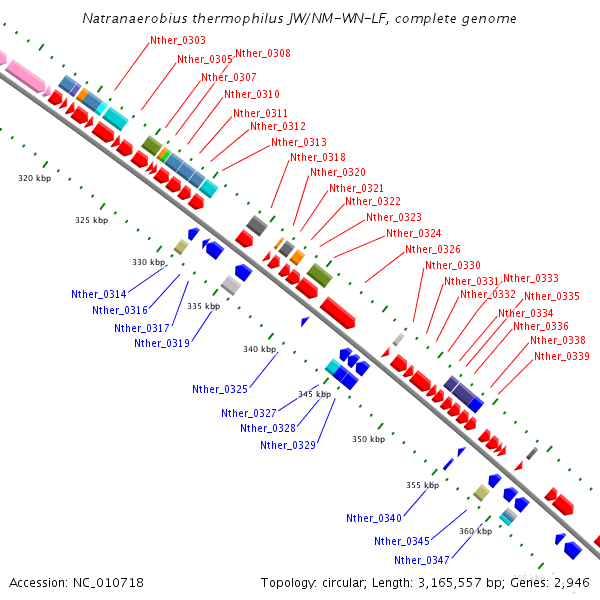 Natranaerobius thermophilus JW/NM-WN-LF, complete genome

Nther_0303
Nther_0305
Nther_0308
Nther_0307
Nther_0310
Nther_0311
Nther_0312
Nther_0313
Nther_0318
Nther_0320
Nther_0321
Nther_0322
Nther_0323
Nther_0324
Nther_0326
Nther_0330
Nther_0331
Nther_0333
Nther_0332
Nther_0335
Nther_0334
Nther_0336
Nther_0338
Nther_0339

320 kbp
325 kbp
330 kbp
335 kbp
340 kbp
345 kbp
350 kbp
355 kbp
360 kbp

Nther_0314
Nther_0316
Nther_0317
Nther_0319
Nther_0325
Nther_0327
Nther_0328
Nther_0329
Nther_0340
Nther_0345
Nther_0347

Accession: NC_010718
Topology: circular; Length: 3,165,557 bp; Genes: 2,946